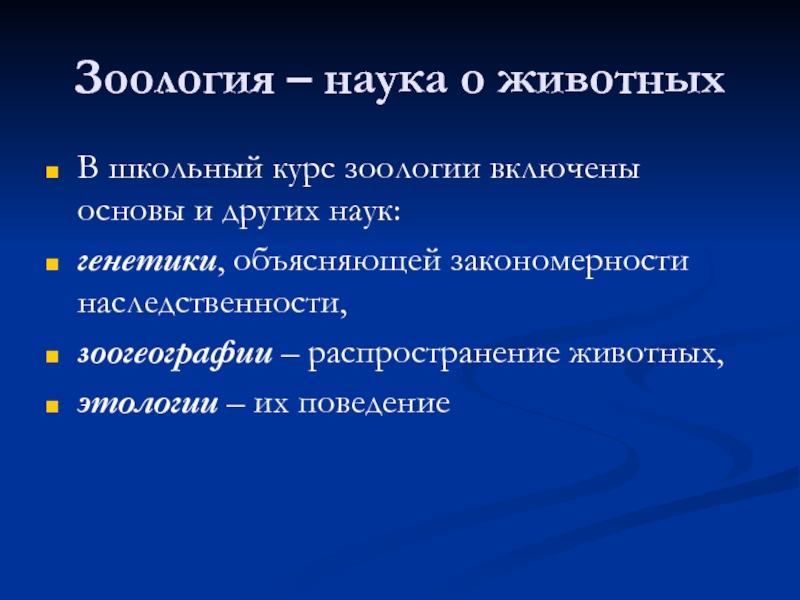 Зоология – наука о животных

В школьный курс зоологии включены основы и других наук:

генетики, объясняющей закономерности наследственности,

зоогеографии – распространение животных,

этологии – их поведение